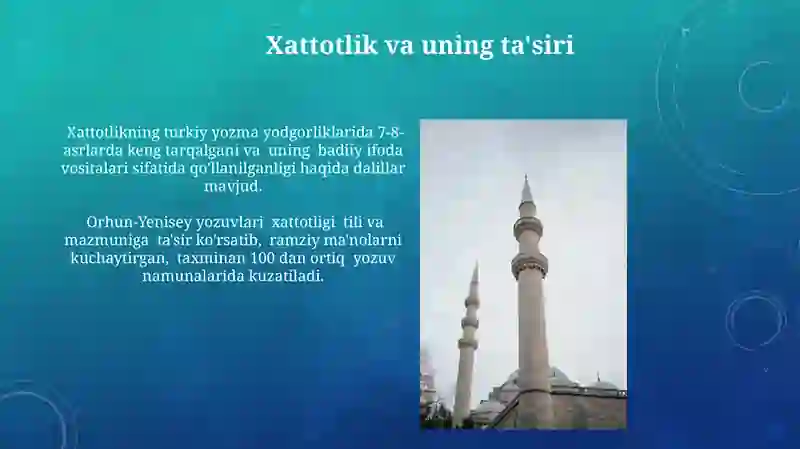 Xattotlik va uning ta'siri

Xattotlikning turkiy yozma yodgorliklarida 7-8-asrlarda keng tarqalgani va uning badiiy ifoda vositalari sifatida qo'llanilganligi haqida dalillar mavjud.

Orhun-Yenisey yozuvlari xattotligi tili va mazmuniga ta'sir ko'rsatib, ramziy ma'nolarni kuchaytirgan, taxminan 100 dan ortiq yozuv namunalarida kuzatiladi.